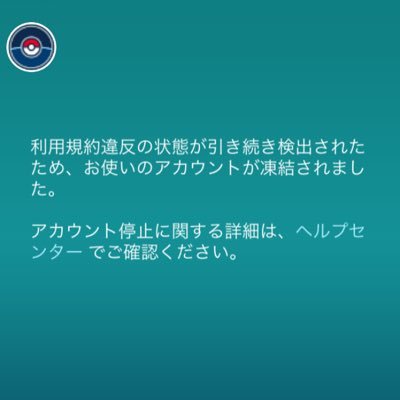 利用規約違反の状態が引き続き検出されたため、お使いのアカウントが凍結されました。

アカウント停止に関する詳細は、ヘルプセンター でご確認ください。